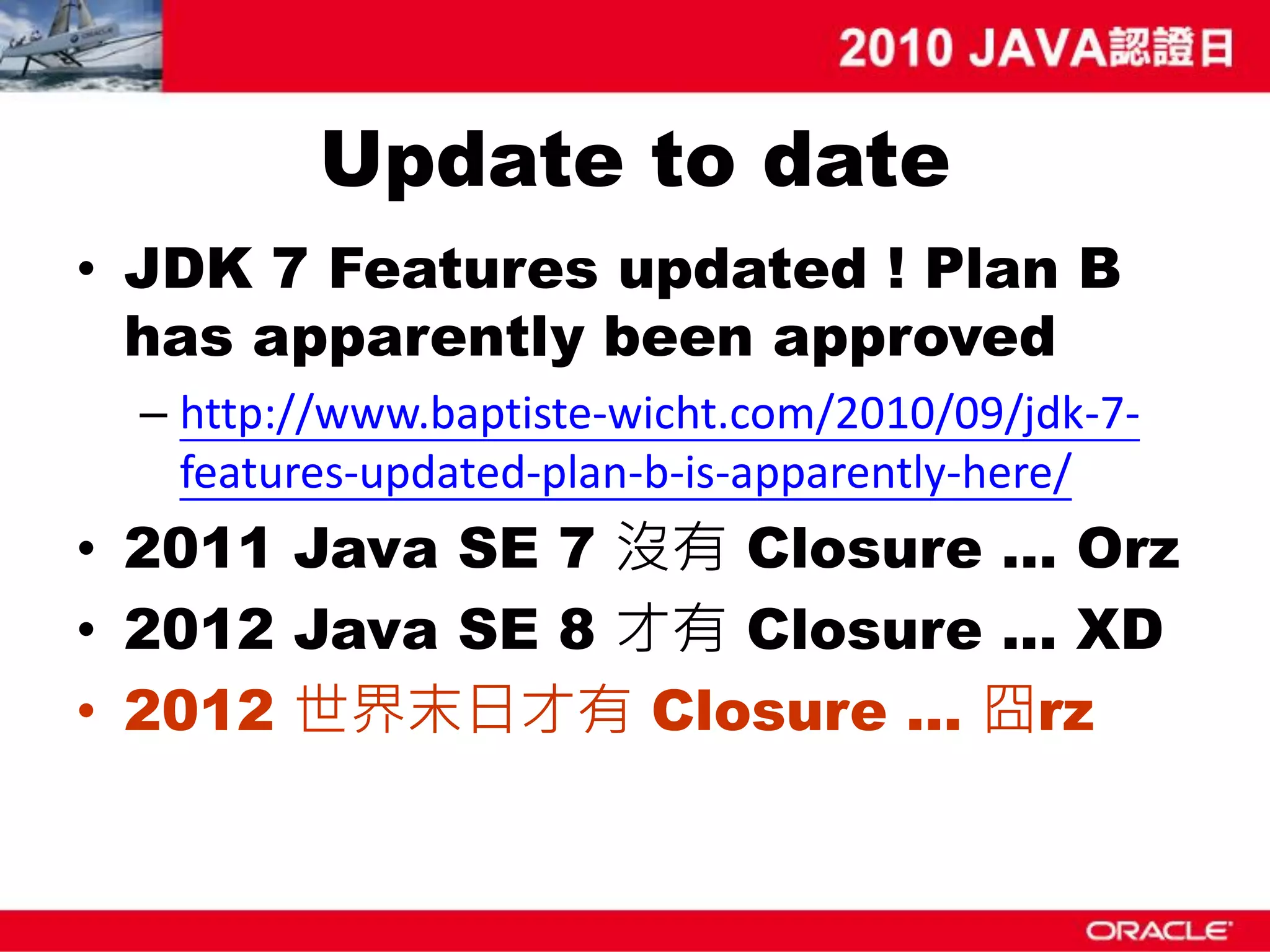 2010 JAVA認證日

Update to date

• JDK 7 Features updated ! Plan B has apparently been approved
– http://www.baptiste-wicht.com/2010/09/jdk-7-features-updated-plan-b-is-apparently-here/
• 2011 Java SE 7 沒有 Closure … Orz
• 2012 Java SE 8 才有 Closure … XD
• 2012 世界末日才有 Closure … 囧rz

ORACLE